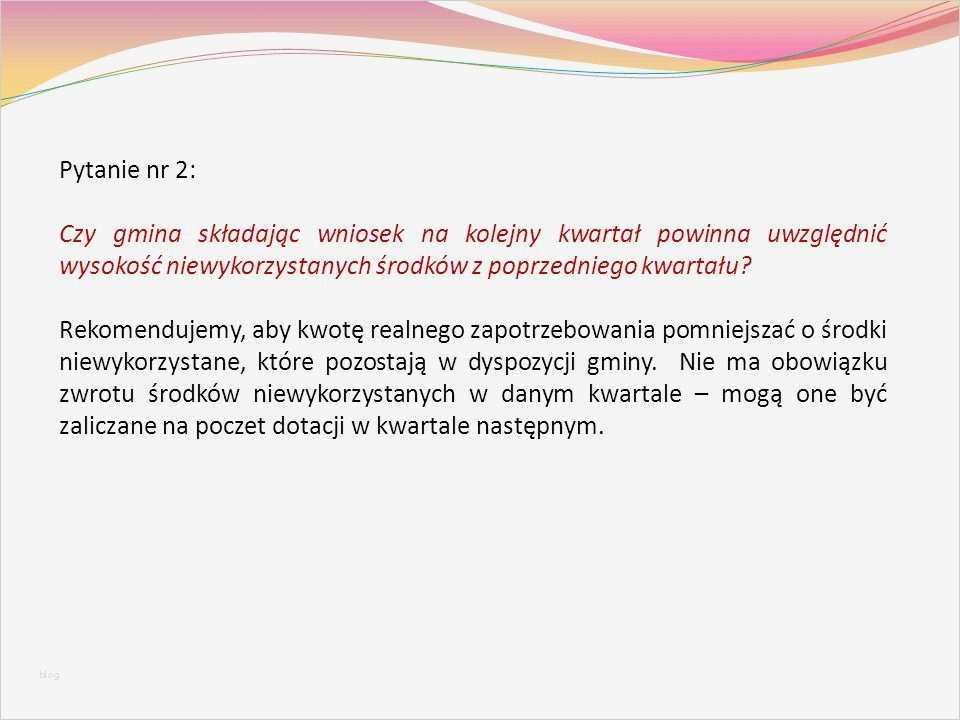 Pytanie nr 2:

Czy gmina składając wniosek na kolejny kwartał powinna uwzględnić wysokość niewykorzystanych środków z poprzedniego kwartału?

Rekomendujemy, aby kwotę realnego zapotrzebowania pomniejszać o środki niewykorzystane, które pozostają w dyspozycji gminy. Nie ma obowiązku zwrotu środków niewykorzystanych w danym kwartale – mogą one być zaliczane na poczet dotacji w kwartale następnym.

blog